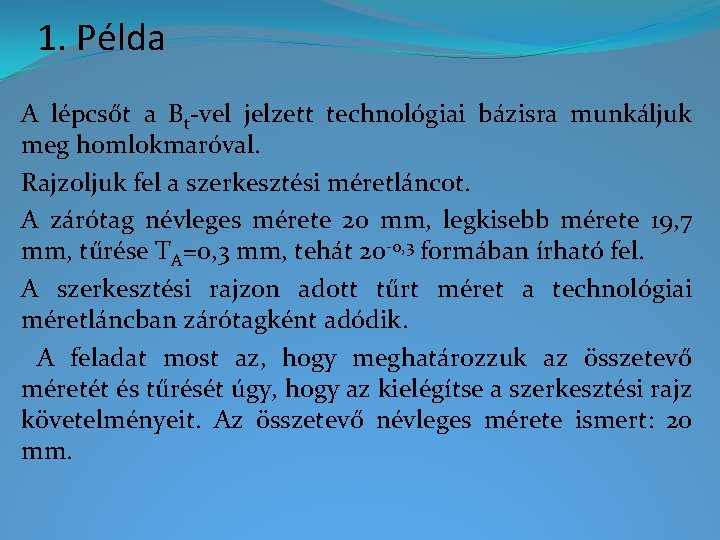 1. Példa

A lépcsőt a $B_t$-vel jelzett technológiai bázisra munkáljuk meg homlokmaróval.

Rajzoljuk fel a szerkesztési méretláncot.

A zárótag névleges mérete 20 mm, legkisebb mérete 19,7 mm, tűrése $T_A$=0,3 mm, tehát $20^{-0,3}$ formában írható fel.

A szerkesztési rajzon adott tűrt méret a technológiai méretláncban zárótagként adódik.

A feladat most az, hogy meghatározzuk az összetevő méretét és tűrését úgy, hogy az kielégítse a szerkesztési rajz követelményeit. Az összetevő névleges mérete ismert: 20 mm.